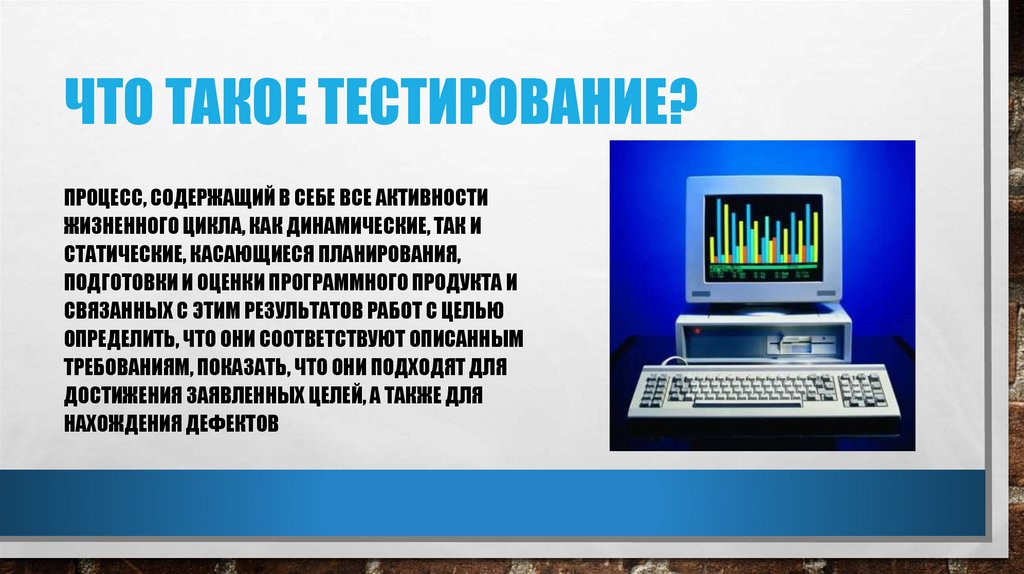 ЧТО ТАКОЕ ТЕСТИРОВАНИЕ?

ПРОЦЕСС, СОДЕРЖАЩИЙ В СЕБЕ ВСЕ АКТИВНОСТИ ЖИЗНЕННОГО ЦИКЛА, КАК ДИНАМИЧЕСКИЕ, ТАК И СТАТИЧЕСКИЕ, КАСАЮЩИЕСЯ ПЛАНИРОВАНИЯ, ПОДГОТОВКИ И ОЦЕНКИ ПРОГРАММНОГО ПРОДУКТА И СВЯЗАННЫХ С ЭТИМ РЕЗУЛЬТАТОВ РАБОТ С ЦЕЛЬЮ ОПРЕДЕЛИТЬ, ЧТО ОНИ СООТВЕТСТВУЮТ ОПИСАННЫМ ТРЕБОВАНИЯМ, ПОКАЗАТЬ, ЧТО ОНИ ПОДХОДЯТ ДЛЯ ДОСТИЖЕНИЯ ЗАЯВЛЕННЫХ ЦЕЛЕЙ, А ТАКЖЕ ДЛЯ НАХОЖДЕНИЯ ДЕФЕКТОВ